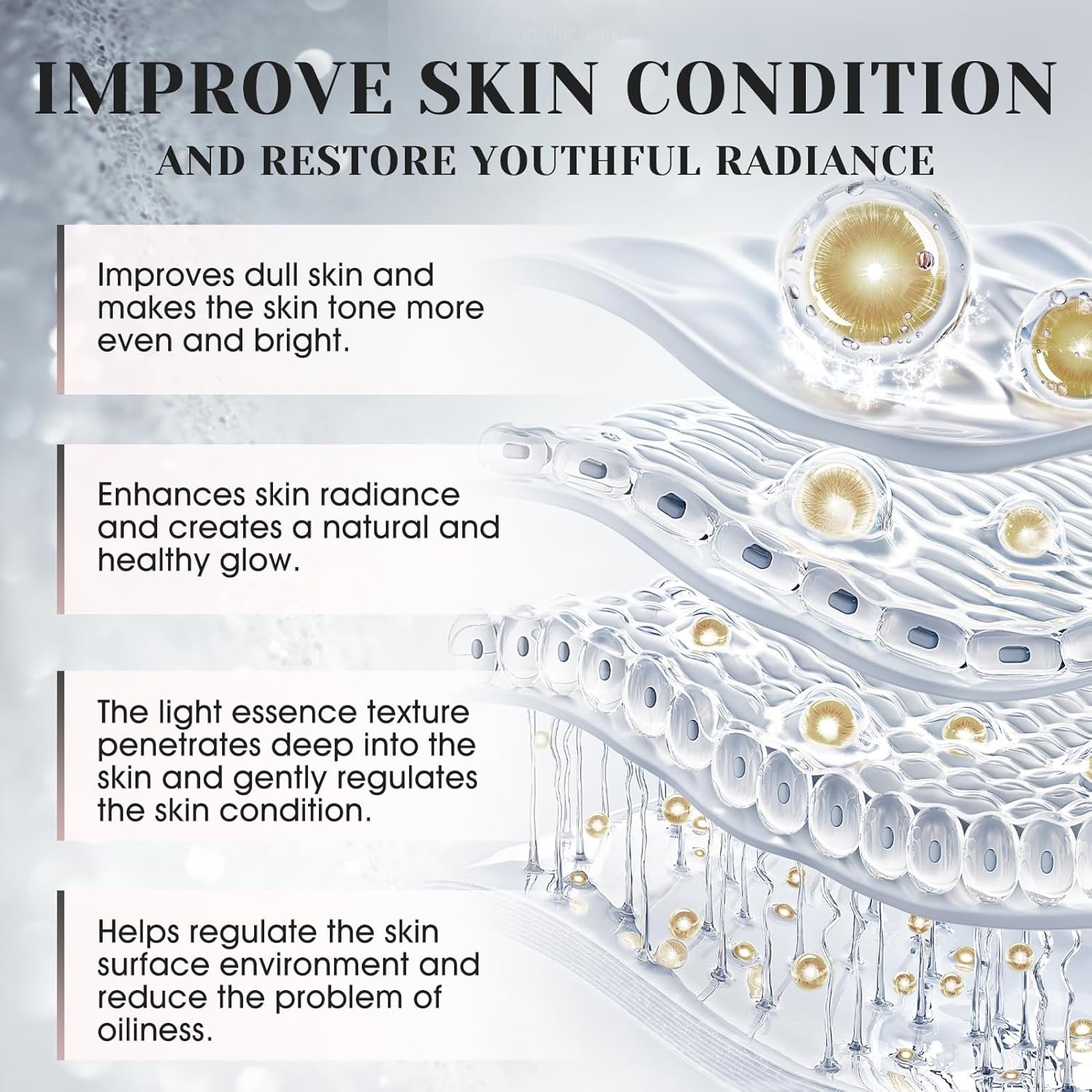 IMPROVE SKIN CONDITION
AND RESTORE YOUTHFUL RADIANCE

Improves dull skin and makes the skin tone more even and bright.

Enhances skin radiance and creates a natural and healthy glow.

The light essence texture penetrates deep into the skin and gently regulates the skin condition.

Helps regulate the skin surface environment and reduce the problem of oiliness.